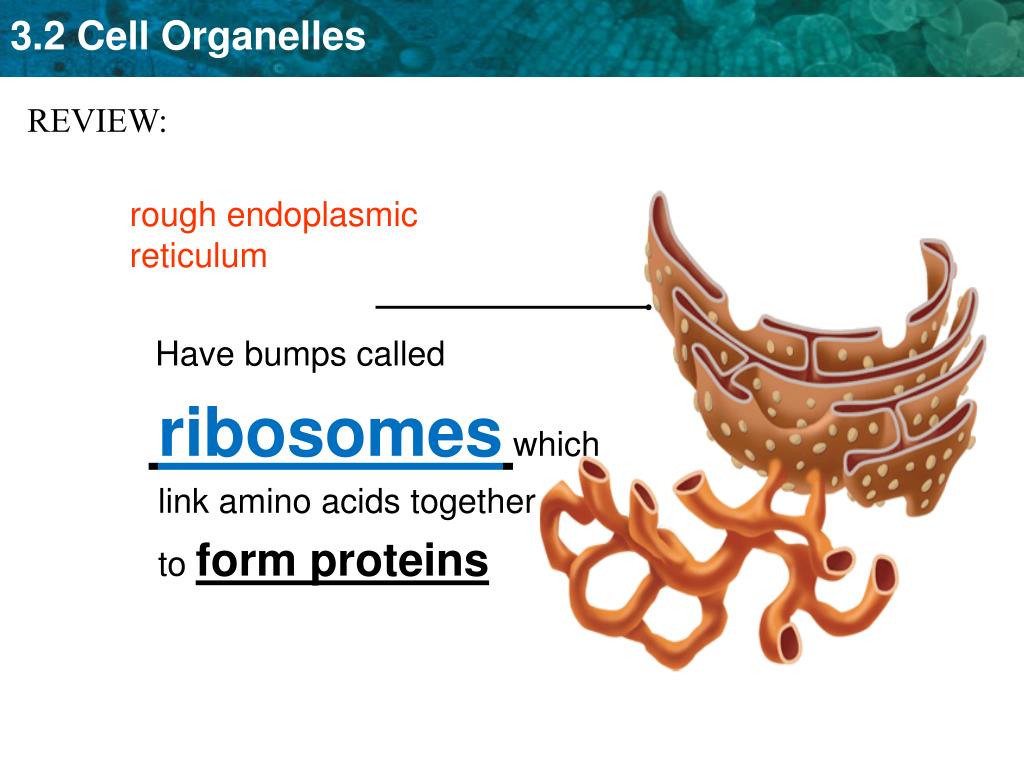 3.2 Cell Organelles

REVIEW:

rough endoplasmic reticulum

Have bumps called

ribosomes which link amino acids together to form proteins